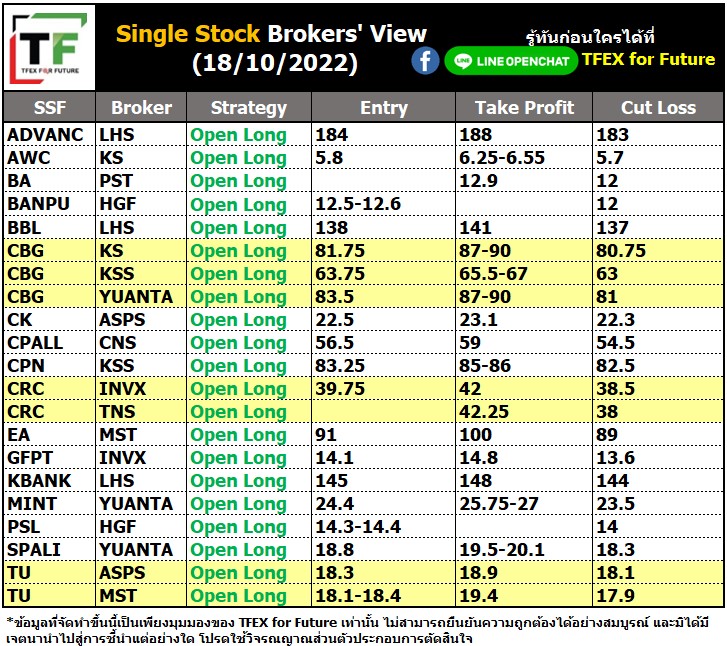 TF
TFEX FOR FUTURE

Single Stock Brokers' View
(18/10/2022)

รู้ทันก่อนใครได้ที่
LINE OPENCHAT TFEX for Future

| SSF | Broker | Strategy | Entry | Take Profit | Cut Loss |
|---|---|---|---|---|---|
| ADVANC | LHS | Open Long | 184 | 188 | 183 |
| AWC | KS | Open Long | 5.8 | 6.25-6.55 | 5.7 |
| BA | PST | Open Long | | 12.9 | 12 |
| BANPU | HGF | Open Long | 12.5-12.6 | | 12 |
| BBL | LHS | Open Long | 138 | 141 | 137 |
| CBG | KS | Open Long | 81.75 | 87-90 | 80.75 |
| CBG | KSS | Open Long | 63.75 | 65.5-67 | 63 |
| CBG | YUANTA | Open Long | 83.5 | 87-90 | 81 |
| CK | ASPS | Open Long | 22.5 | 23.1 | 22.3 |
| CPALL | CNS | Open Long | 56.5 | 59 | 54.5 |
| CPN | KSS | Open Long | 83.25 | 85-86 | 82.5 |
| CRC | INVX | Open Long | 39.75 | 42 | 38.5 |
| CRC | TNS | Open Long | | 42.25 | 38 |
| EA | MST | Open Long | 91 | 100 | 89 |
| GFPT | INVX | Open Long | 14.1 | 14.8 | 13.6 |
| KBANK | LHS | Open Long | 145 | 148 | 144 |
| MINT | YUANTA | Open Long | 24.4 | 25.75-27 | 23.5 |
| PSL | HGF | Open Long | 14.3-14.4 | | 14 |
| SPALI | YUANTA | Open Long | 18.8 | 19.5-20.1 | 18.3 |
| TU | ASPS | Open Long | 18.3 | 18.9 | 18.1 |
| TU | MST | Open Long | 18.1-18.4 | 19.4 | 17.9 |

*ข้อมูลที่จัดทำขึ้นนี้เป็นเพียงมุมมองของ TFEX for Future เท่านั้น ไม่สามารถยืนยันความถูกต้องได้อย่างสมบูรณ์ และมิได้มีเจตนานำไปสู่การชี้นำแต่อย่างใด โปรดใช้วิจารณญาณส่วนตัวประกอบการตัดสินใจ